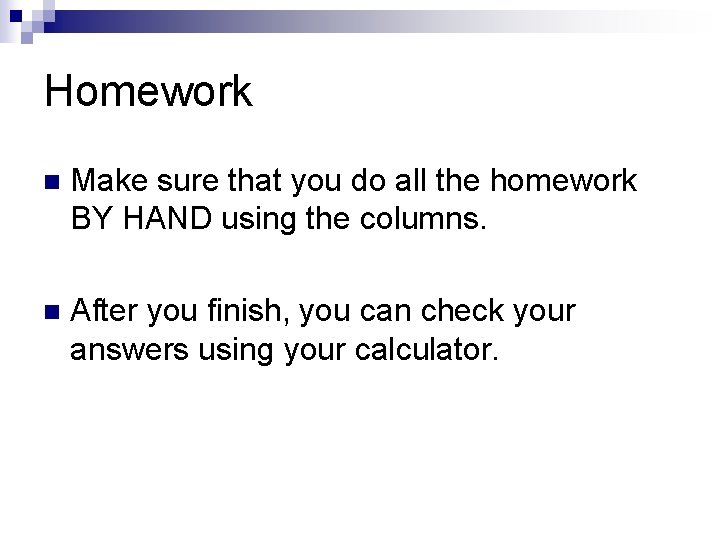 Homework

Make sure that you do all the homework BY HAND using the columns.

After you finish, you can check your answers using your calculator.